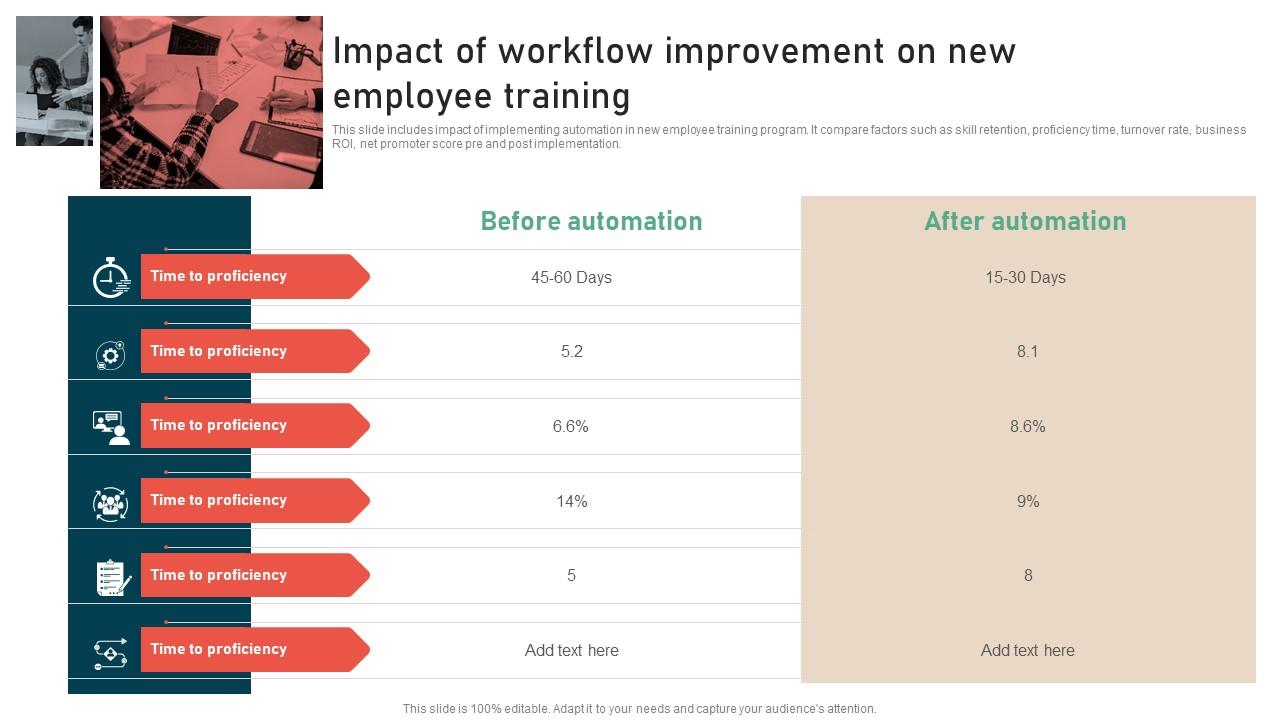 Impact of workflow improvement on new employee training

This slide includes impact of implementing automation in new employee training program. It compare factors such as skill retention, proficiency time, turnover rate, business ROI, net promoter score pre and post implementation.

| | Before automation | After automation |
|---|---|---|
| Time to proficiency | 45-60 Days | 15-30 Days |
| Time to proficiency | 5.2 | 8.1 |
| Time to proficiency | 6.6% | 8.6% |
| Time to proficiency | 14% | 9% |
| Time to proficiency | 5 | 8 |
| Time to proficiency | Add text here | Add text here |

This slide is 100% editable. Adapt it to your needs and capture your audience's attention.